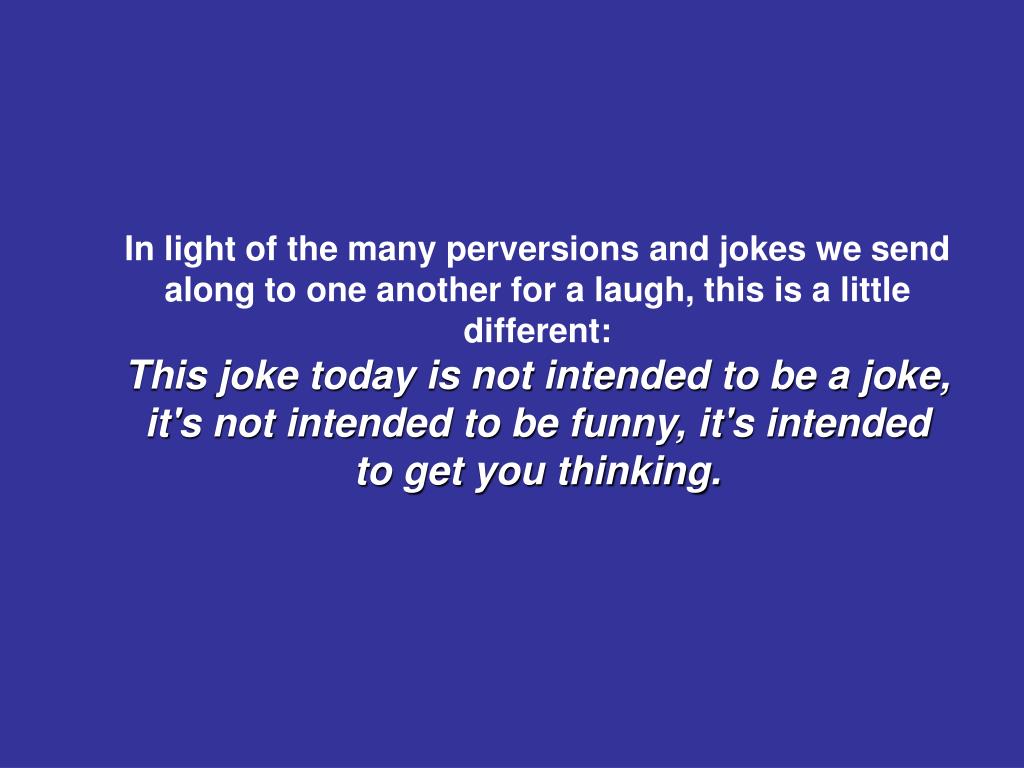 In light of the many perversions and jokes we send along to one another for a laugh, this is a little different:

This joke today is not intended to be a joke, it's not intended to be funny, it's intended to get you thinking.